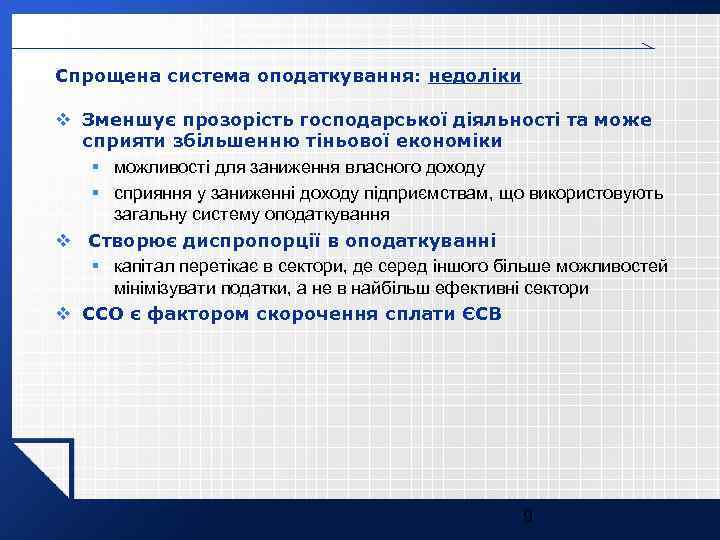 Спрощена система оподаткування: недоліки

❖ Зменшує прозорість господарської діяльності та може сприяти збільшенню тіньової економіки

▪ можливості для заниження власного доходу

▪ сприяння у заниженні доходу підприємствам, що використовують загальну систему оподаткування

❖ Створює диспропорції в оподаткуванні

▪ капітал перетікає в сектори, де серед іншого більше можливостей мінімізувати податки, а не в найбільш ефективні сектори

❖ ССО є фактором скорочення сплати ЄСВ

9